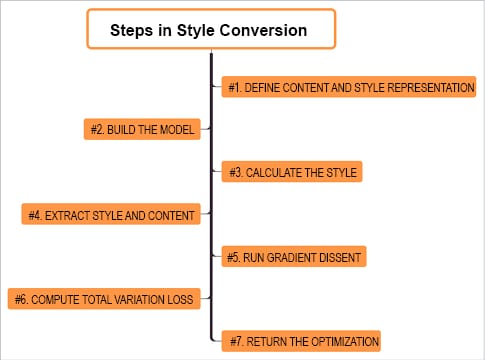 Steps in Style Conversion

#1. DEFINE CONTENT AND STYLE REPRESENTATION

#2. BUILD THE MODEL

#3. CALCULATE THE STYLE

#4. EXTRACT STYLE AND CONTENT

#5. RUN GRADIENT DISSENT

#6. COMPUTE TOTAL VARIATION LOSS

#7. RETURN THE OPTIMIZATION